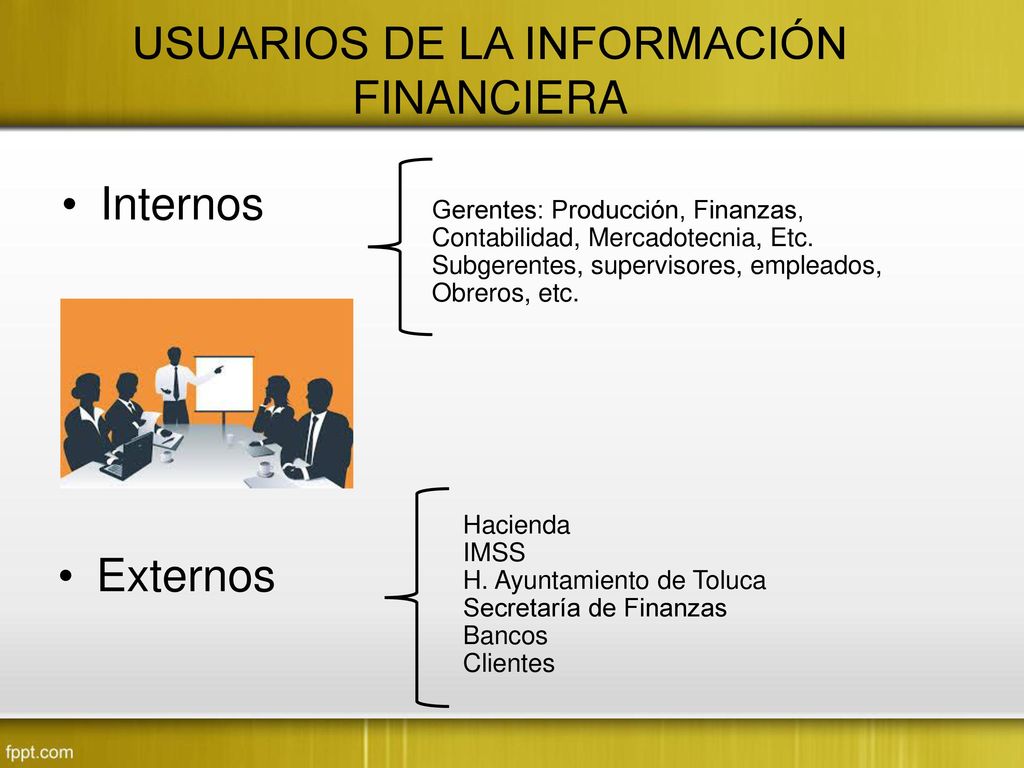 USUARIOS DE LA INFORMACIÓN FINANCIERA

• Internos

Gerentes: Producción, Finanzas, Contabilidad, Mercadotecnia, Etc.
Subgerentes, supervisores, empleados, Obreros, etc.

• Externos

Hacienda
IMSS
H. Ayuntamiento de Toluca
Secretaría de Finanzas
Bancos
Clientes

fppt.com